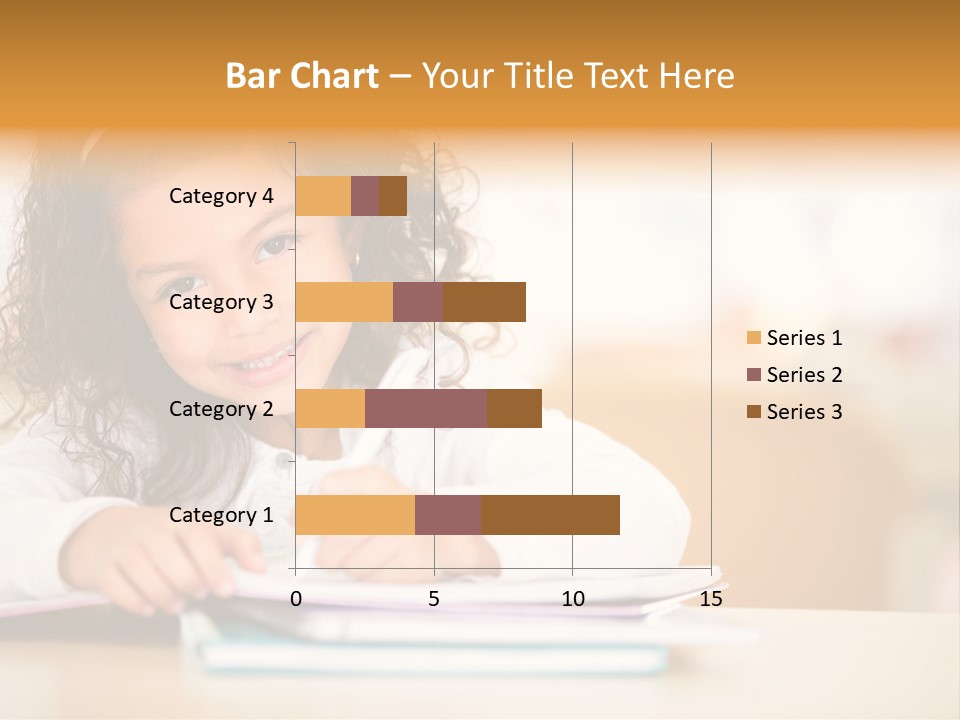 Bar Chart – Your Title Text Here

Category 4
Category 3
Category 2
Category 1

0
5
10
15

Series 1
Series 2
Series 3